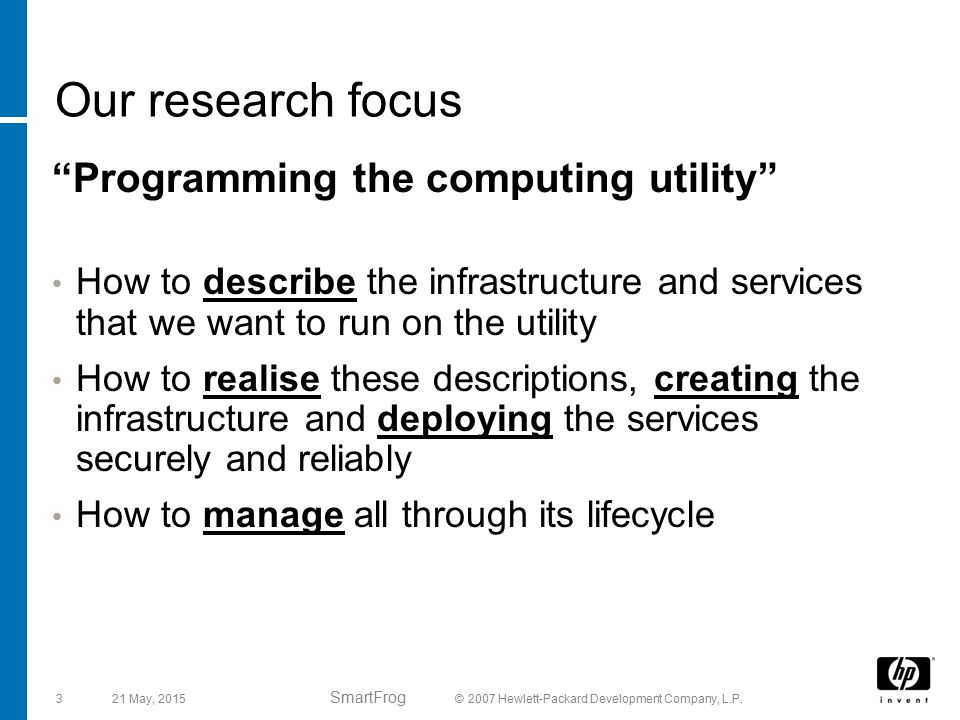 Our research focus

“Programming the computing utility”

• How to describe the infrastructure and services that we want to run on the utility

• How to realise these descriptions, creating the infrastructure and deploying the services securely and reliably

• How to manage all through its lifecycle

3 21 May, 2015 SmartFrog © 2007 Hewlett-Packard Development Company, L.P.

hp invent